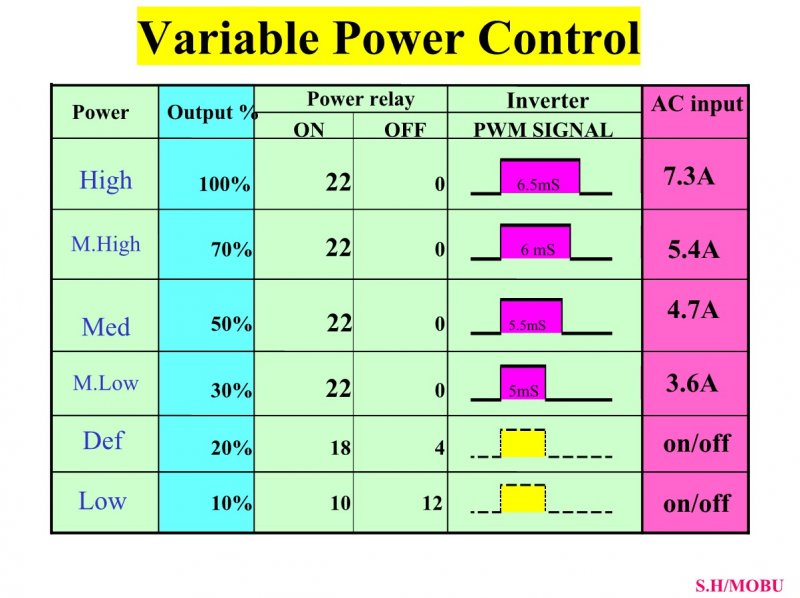 Variable Power Control

| Power | Output % | Power relay ON | Power relay OFF | Inverter PWM SIGNAL | AC input |
|---|---|---|---|---|---|
| High | 100% | 22 | 0 | 6.5mS | 7.3A |
| M.High | 70% | 22 | 0 | 6 mS | 5.4A |
| Med | 50% | 22 | 0 | 5.5mS | 4.7A |
| M.Low | 30% | 22 | 0 | 5mS | 3.6A |
| Def | 20% | 18 | 4 | | on/off |
| Low | 10% | 10 | 12 | | on/off |

S.H/MOBU